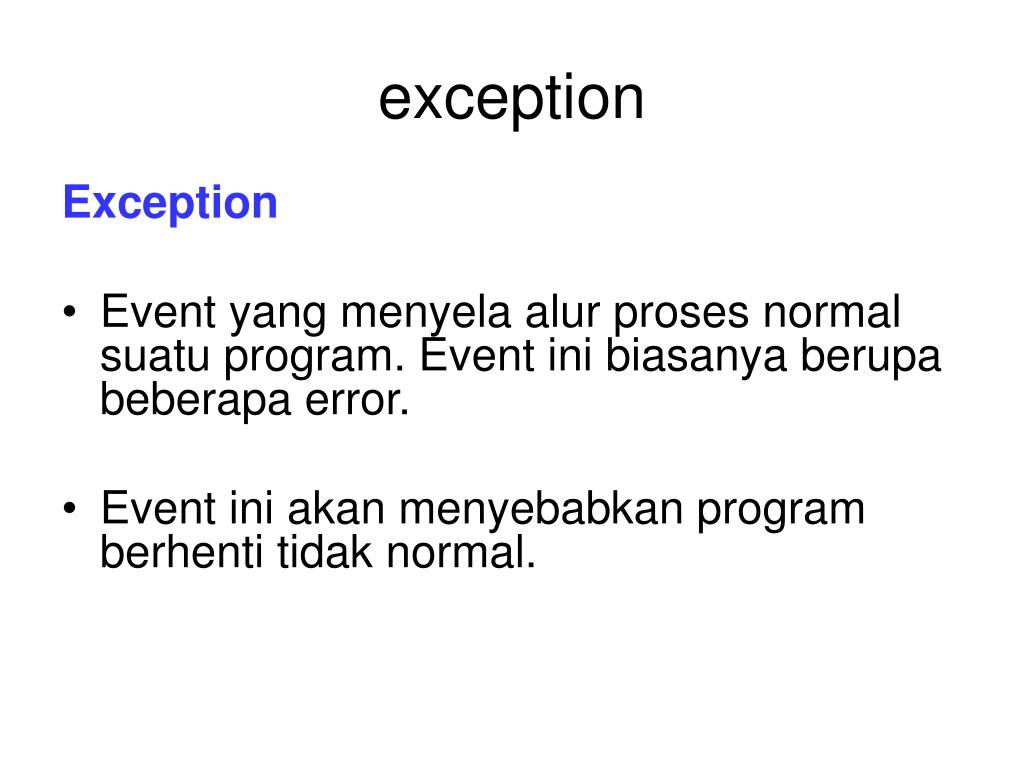 exception

Exception

• Event yang menyela alur proses normal suatu program. Event ini biasanya berupa beberapa error.

• Event ini akan menyebabkan program berhenti tidak normal.